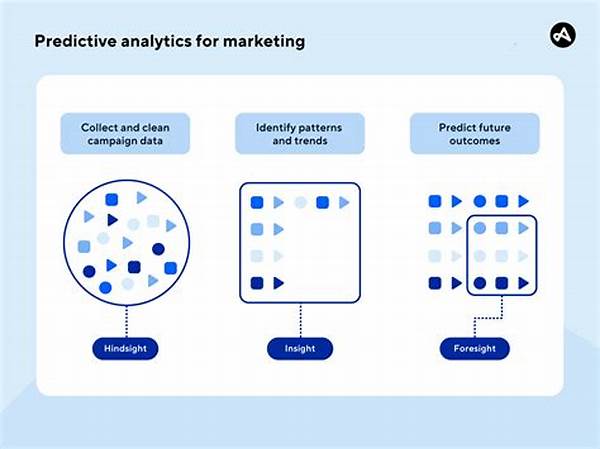 Predictive analytics for marketing

Collect and clean campaign data

Identify patterns and trends

Predict future outcomes

Hindsight

Insight

Foresight